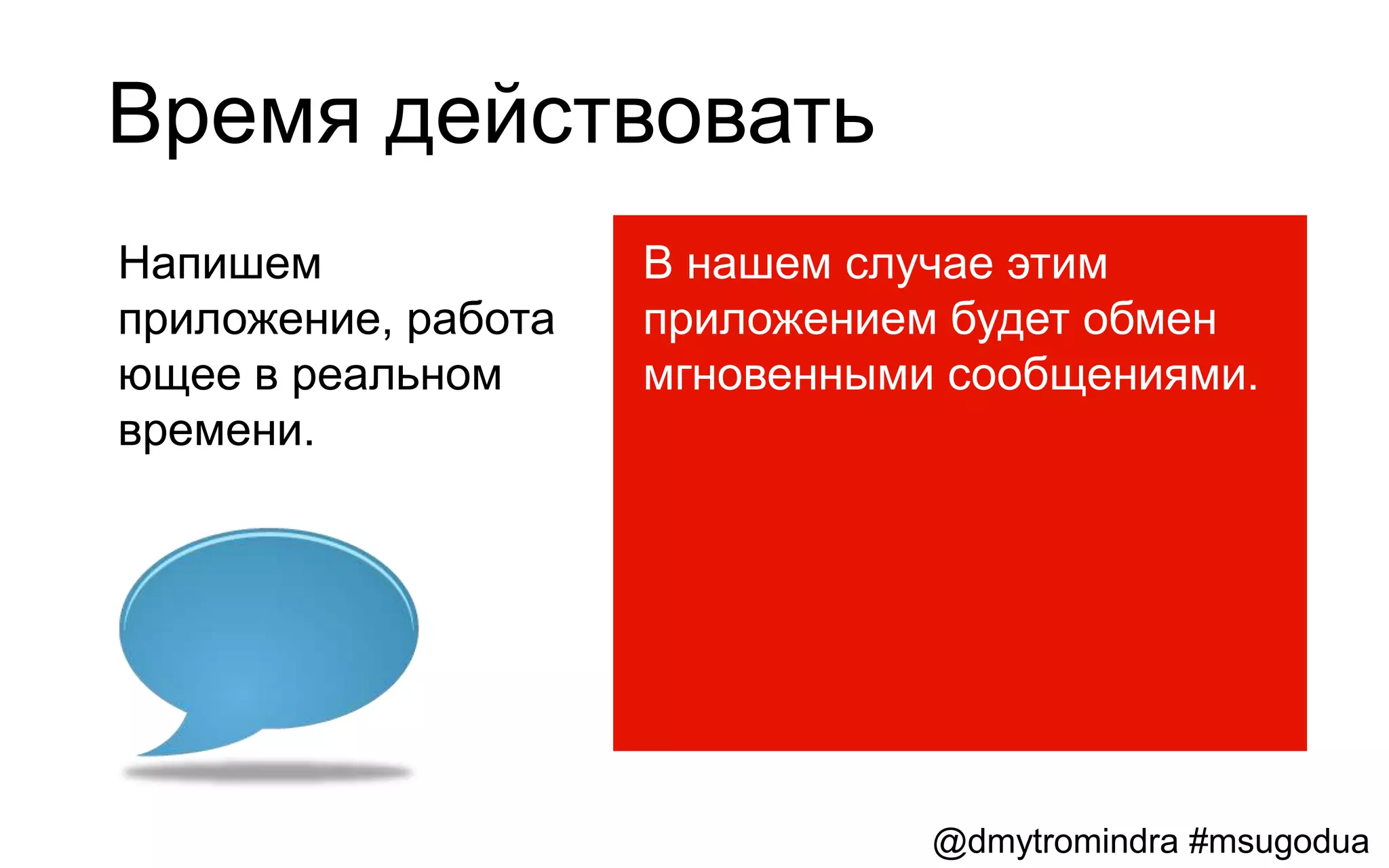 Время действовать

Напишем приложение, работа ющее в реальном времени.

В нашем случае этим приложением будет обмен мгновенными сообщениями.

@dmytromindra #msugodua